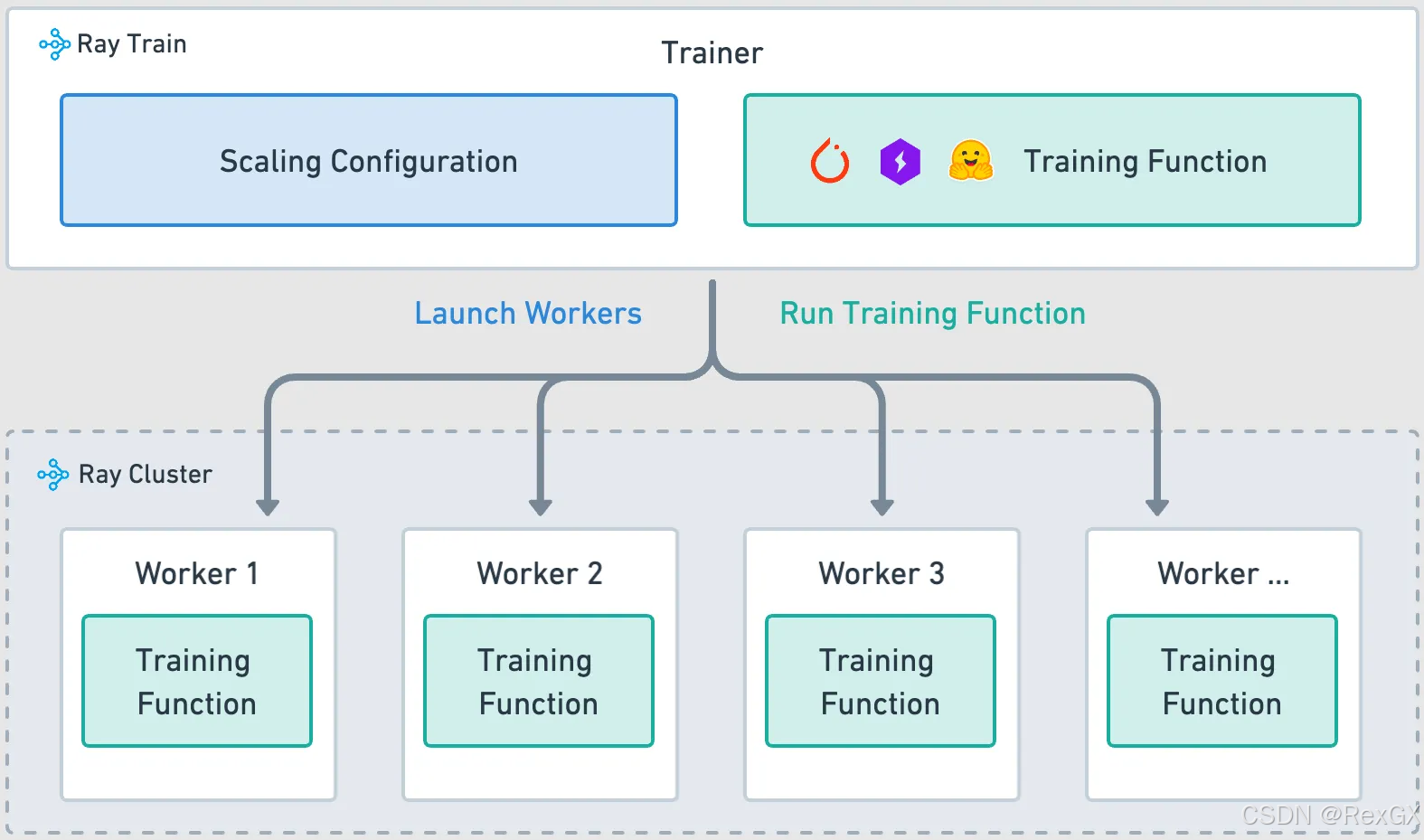 Ray Train

Trainer

Scaling Configuration

Training Function

Launch Workers

Run Training Function

Ray Cluster

Worker 1

Training Function

Worker 2

Training Function

Worker 3

Training Function

Worker ...

Training Function

CSDN @RexGX